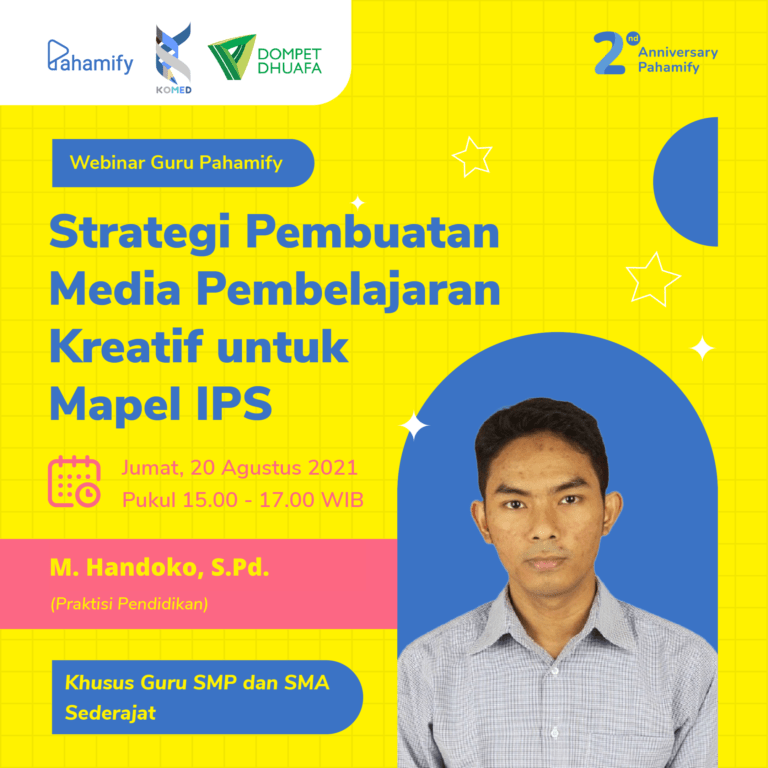 Pahamify KOMED DOMPET DHUAFA

2nd Anniversary Pahamify

Webinar Guru Pahamify

Strategi Pembuatan Media Pembelajaran Kreatif untuk Mapel IPS

Jumat, 20 Agustus 2021
Pukul 15.00 - 17.00 WIB

M. Handoko, S.Pd.
(Praktisi Pendidikan)

Khusus Guru SMP dan SMA Sederajat